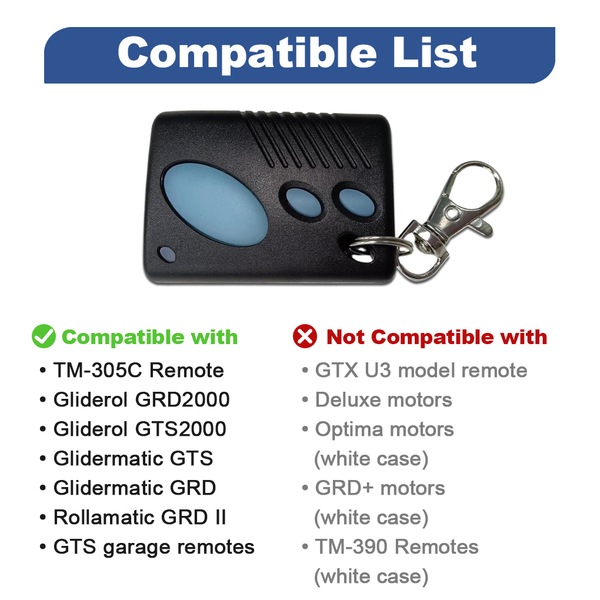 Compatible List

Compatible with
• TM-305C Remote
• Gliderol GRD2000
• Gliderol GTS2000
• Glidermatic GTS
• Glidermatic GRD
• Rollamatic GRD II
• GTS garage remotes

Not Compatible with
• GTX U3 model remote
• Deluxe motors
• Optima motors (white case)
• GRD+ motors (white case)
• TM-390 Remotes (white case)